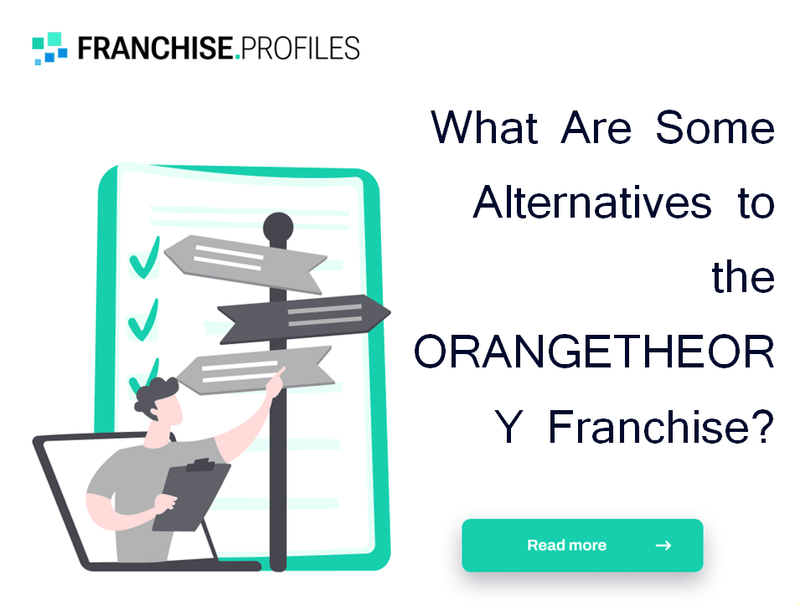 FRANCHISE.PROFILES

What Are Some Alternatives to the ORANGETHEORY Franchise?

Read more →